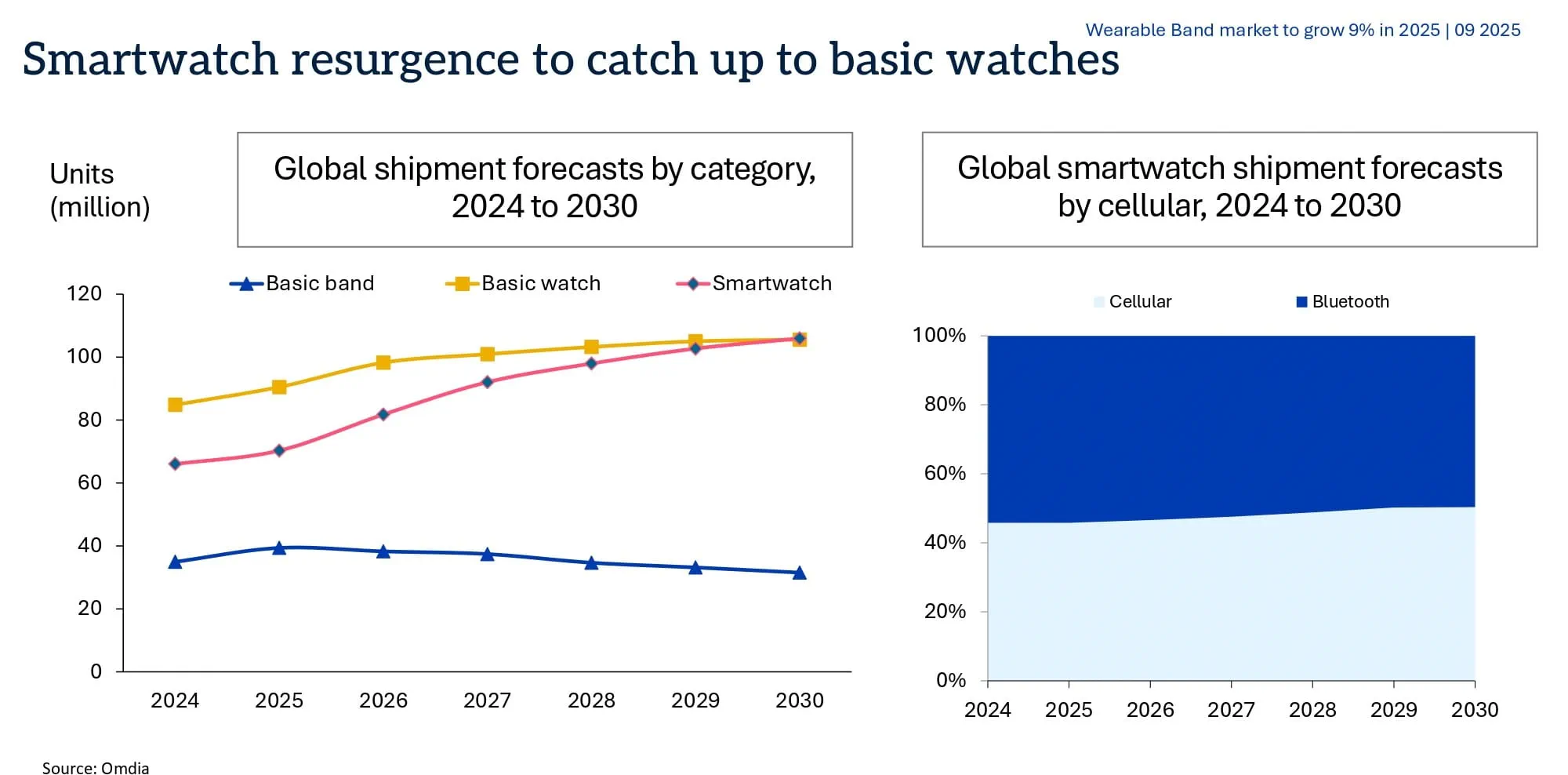 Wearable Band market to grow 9% in 2025 | 09 2025

Smartwatch resurgence to catch up to basic watches

Units (million)

Global shipment forecasts by category, 2024 to 2030

Basic band
Basic watch
Smartwatch

120
100
80
60
40
20
0

2024 2025 2026 2027 2028 2029 2030

Global smartwatch shipment forecasts by cellular, 2024 to 2030

Cellular
Bluetooth

100%
80%
60%
40%
20%
0%

2024 2025 2026 2027 2028 2029 2030

Source: Omdia